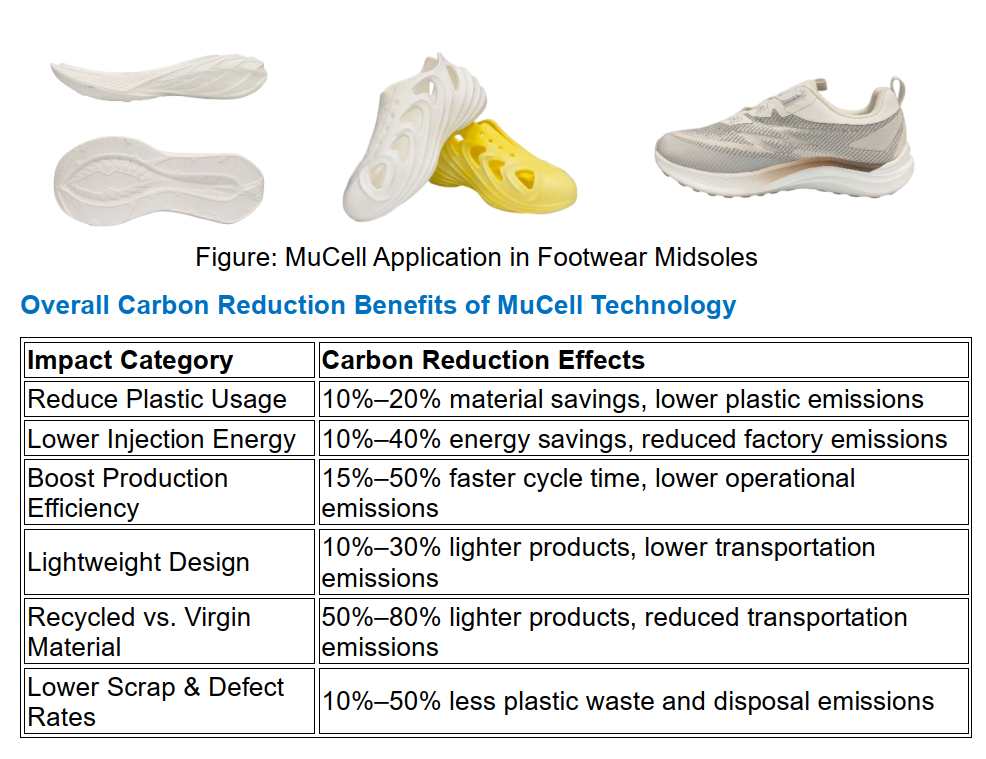 Figure: MuCell Application in Footwear Midsoles

Overall Carbon Reduction Benefits of MuCell Technology

| Impact Category | Carbon Reduction Effects |
|---|---|
| Reduce Plastic Usage | 10%–20% material savings, lower plastic emissions |
| Lower Injection Energy | 10%–40% energy savings, reduced factory emissions |
| Boost Production Efficiency | 15%–50% faster cycle time, lower operational emissions |
| Lightweight Design | 10%–30% lighter products, lower transportation emissions |
| Recycled vs. Virgin Material | 50%–80% lighter products, reduced transportation emissions |
| Lower Scrap & Defect Rates | 10%–50% less plastic waste and disposal emissions |